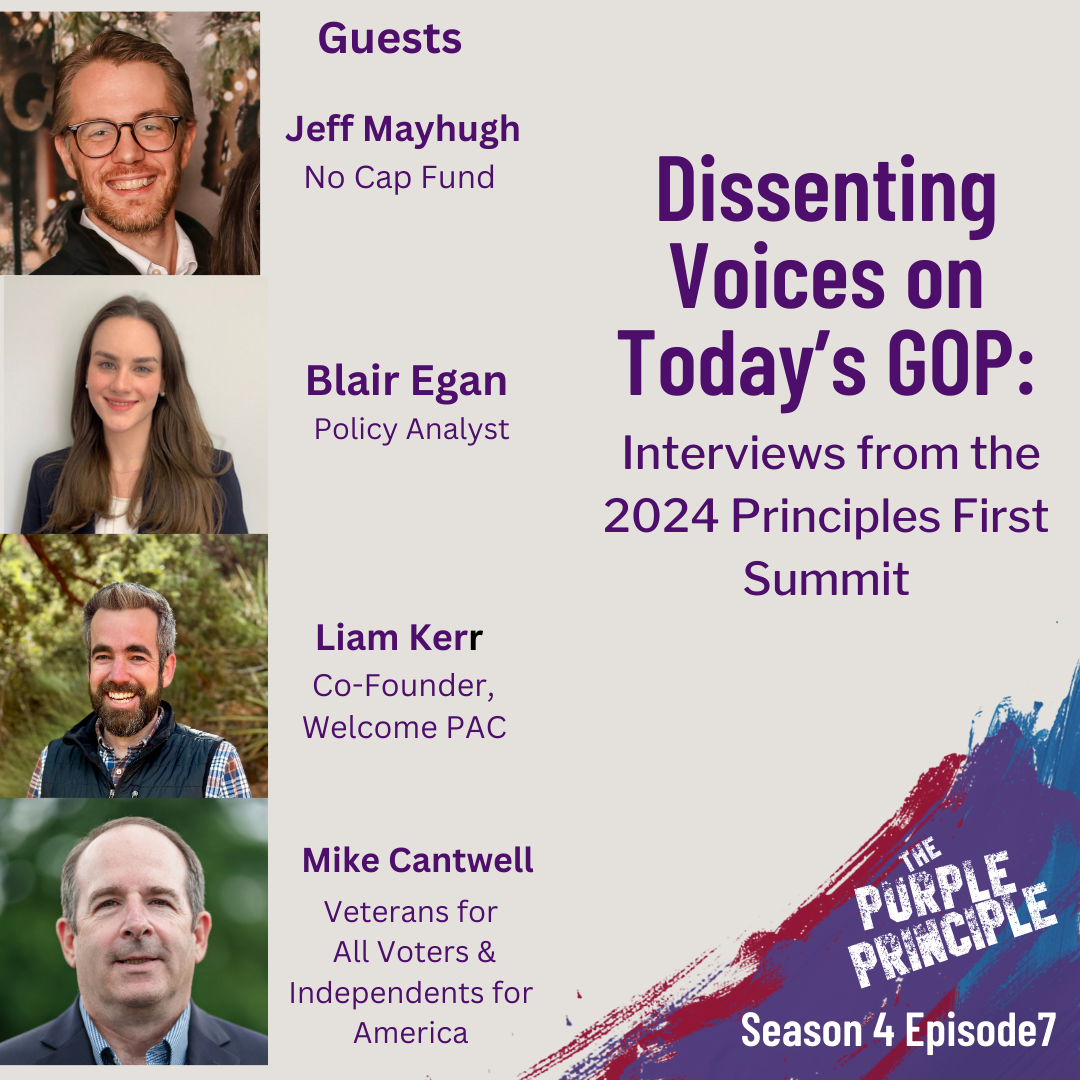 Guests

Jeff Mayhugh
No Cap Fund

Blair Egan
Policy Analyst

Liam Kerr
Co-Founder, Welcome PAC

Mike Cantwell
Veterans for All Voters & Independents for America

Dissenting Voices on Today's GOP:
Interviews from the 2024 Principles First Summit

THE PURPLE PRINCIPLE

Season 4 Episode7